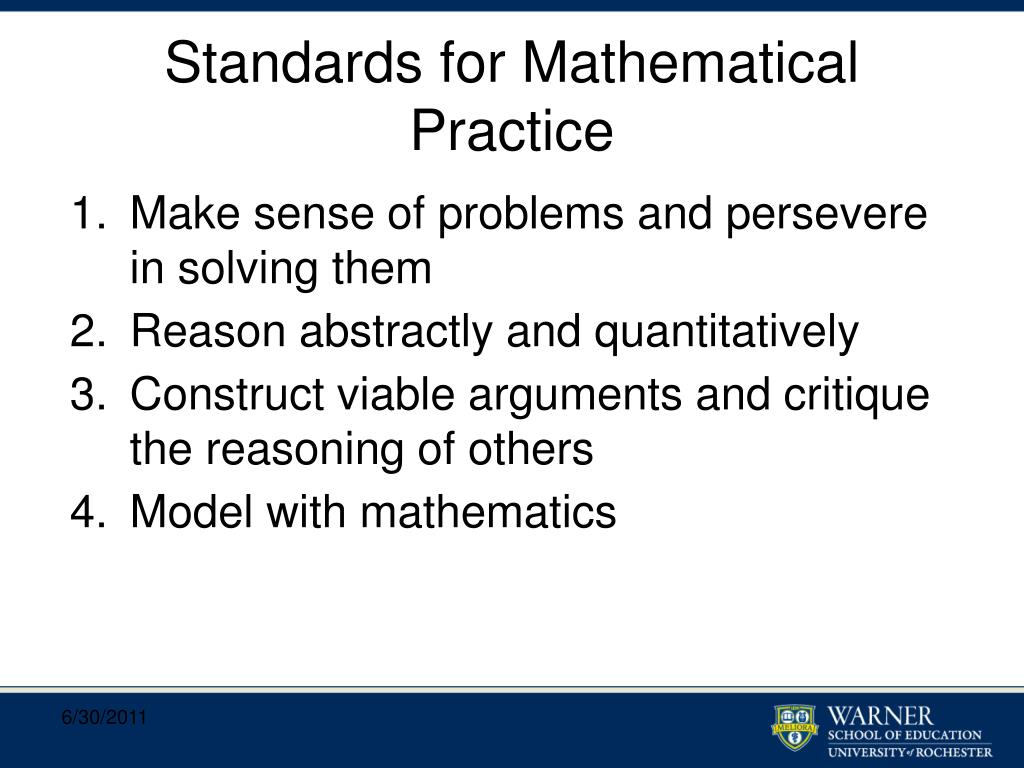 Standards for Mathematical Practice

1. Make sense of problems and persevere in solving them
2. Reason abstractly and quantitatively
3. Construct viable arguments and critique the reasoning of others
4. Model with mathematics

6/30/2011

MELIORA

WARNER
SCHOOL OF EDUCATION
UNIVERSITY of ROCHESTER